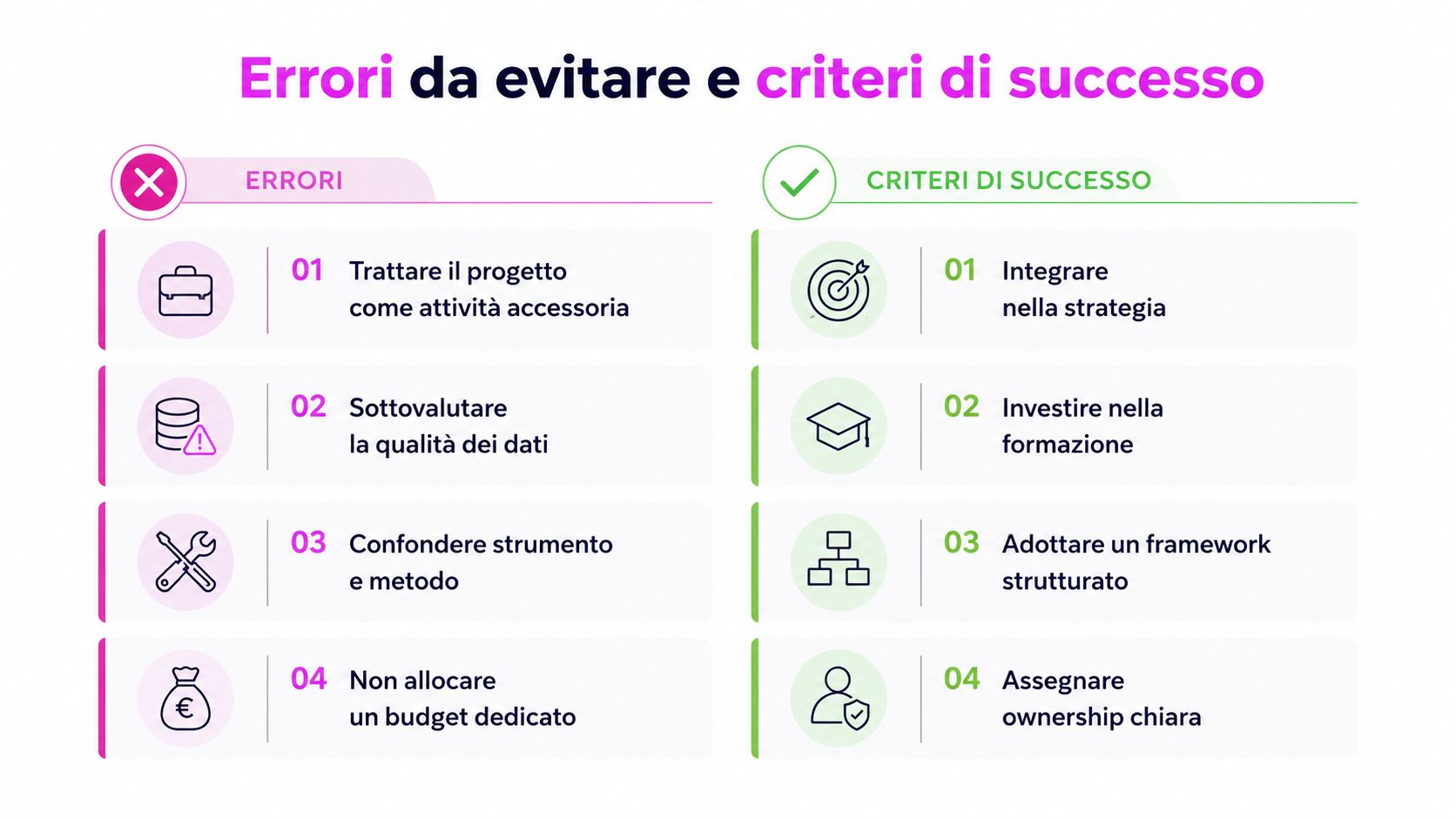 Errori da evitare e criteri di successo

ERRORI

01 Trattare il progetto come attività accessoria

02 Sottovalutare la qualità dei dati

03 Confondere strumento e metodo

04 Non allocare un budget dedicato

CRITERI DI SUCCESSO

01 Integrare nella strategia

02 Investire nella formazione

03 Adottare un framework strutturato

04 Assegnare ownership chiara